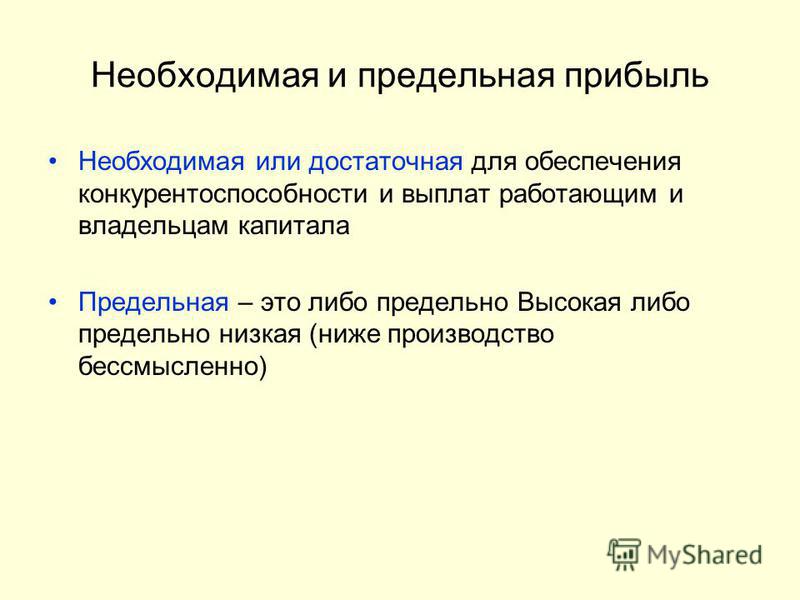 Необходимая и предельная прибыль

• Необходимая или достаточная для обеспечения конкурентоспособности и выплат работающим и владельцам капитала

• Предельная – это либо предельно Высокая либо предельно низкая (ниже производство бессмысленно)

MyShared